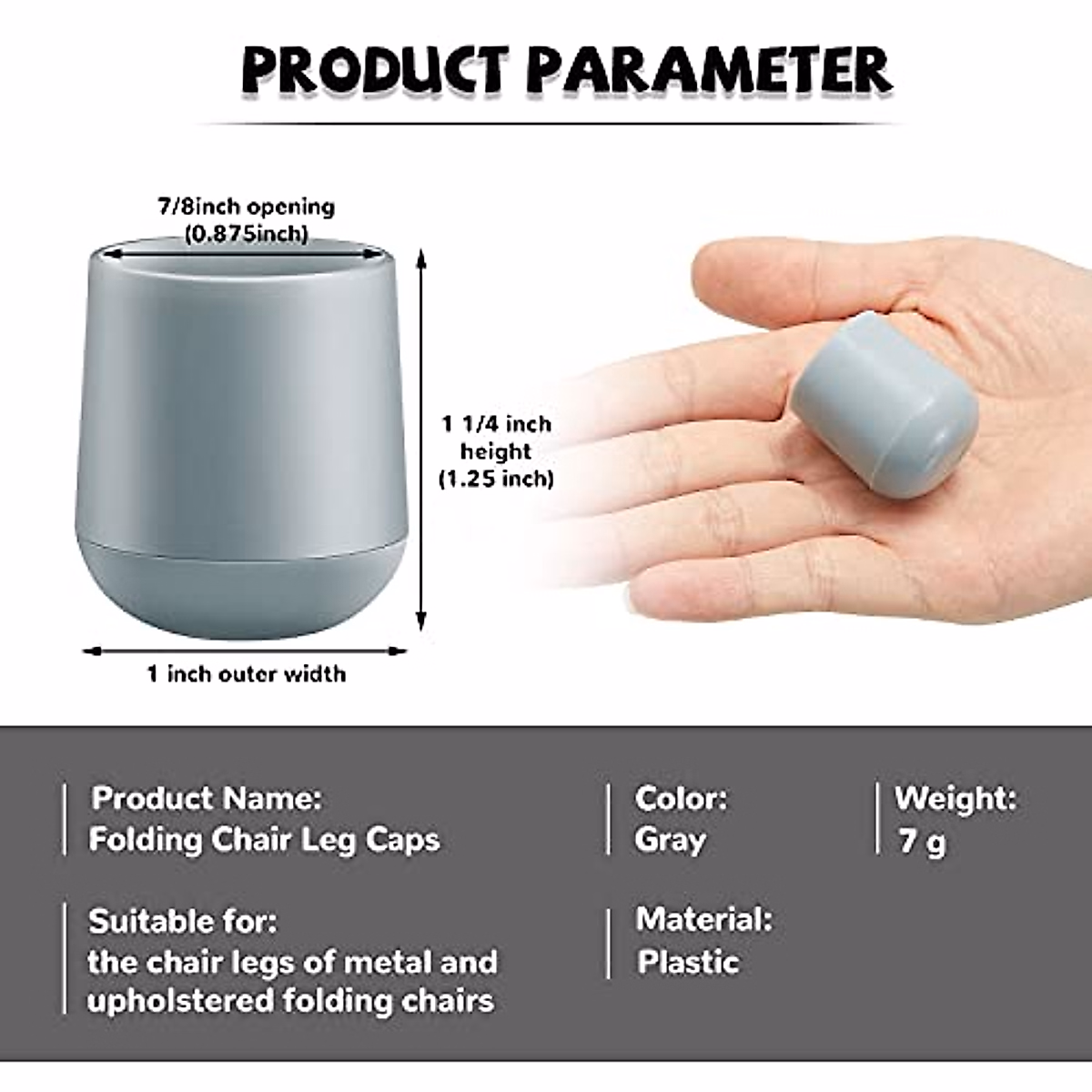 PRODUCT PARAMETER

7/8inch opening
(0.875inch)

1 1/4 inch
height
(1.25 inch)

1 inch outer width

Product Name:
Folding Chair Leg Caps

Color:
Gray

Weight:
7 g

Suitable for:
the chair legs of metal and upholstered folding chairs

Material:
Plastic